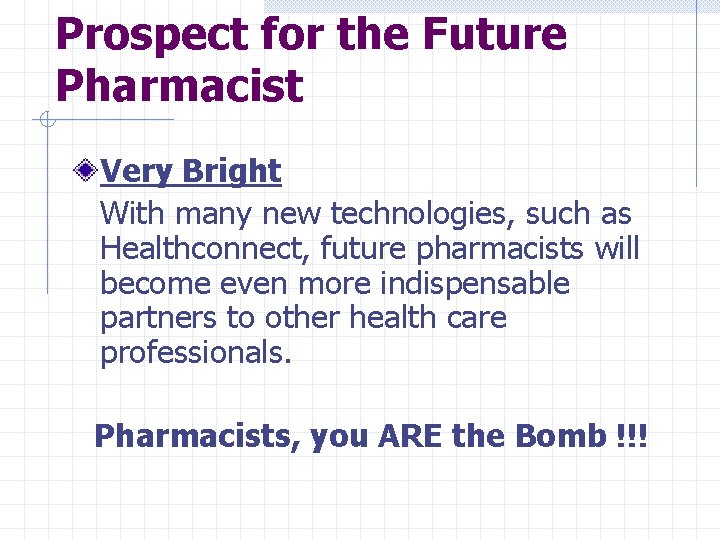 Prospect for the Future Pharmacist

Very Bright

With many new technologies, such as Healthconnect, future pharmacists will become even more indispensable partners to other health care professionals.

Pharmacists, you ARE the Bomb !!!